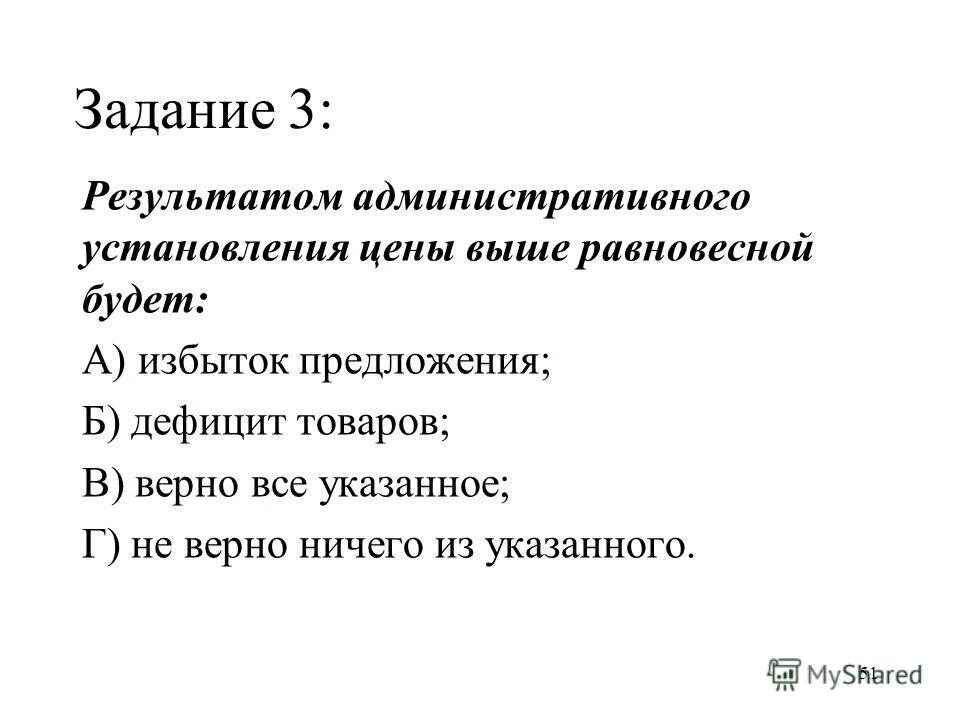 Задание 3:

Результатом административного установления цены выше равновесной будет:

А) избыток предложения;

Б) дефицит товаров;

В) верно все указанное;

Г) не верно ничего из указанного.

51

MyShared